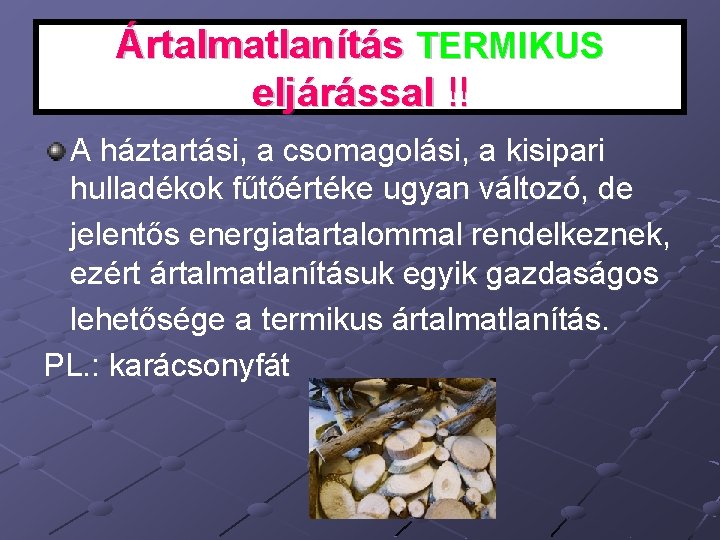 Ártalmatlanítás TERMIKUS eljárással !!

A háztartási, a csomagolási, a kisipari hulladékok fűtőértéke ugyan változó, de jelentős energiatartalommal rendelkeznek, ezért ártalmatlanításuk egyik gazdaságos lehetősége a termikus ártalmatlanítás.

PL.: karácsonyfát